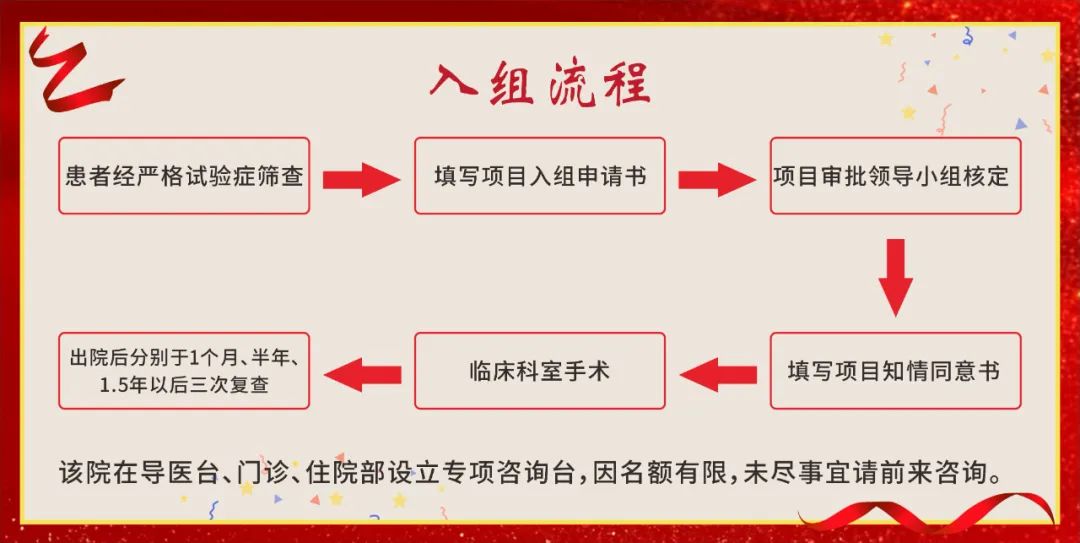 入组流程

患者经严格试验症筛查

填写项目入组申请书

项目审批领导小组核定

填写项目知情同意书

临床科室手术

出院后分别于1个月、半年、1.5年以后三次复查

该院在导医台、门诊、住院部设立专项咨询台，因名额有限，未尽事宜请前来咨询。